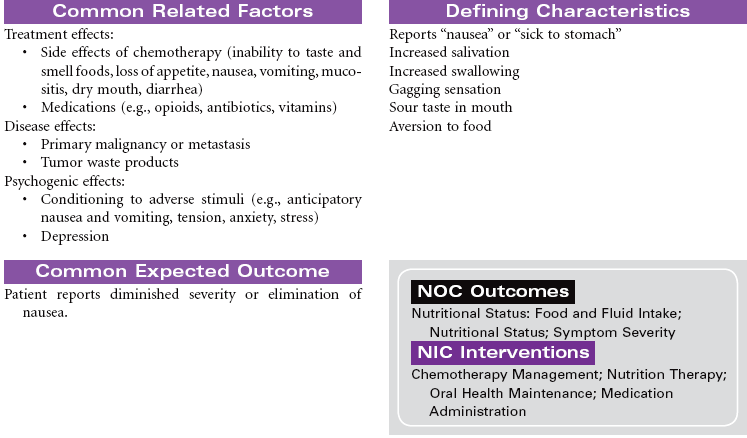 Common Related Factors

Treatment effects:
• Side effects of chemotherapy (inability to taste and smell foods, loss of appetite, nausea, vomiting, mucositis, dry mouth, diarrhea)
• Medications (e.g., opioids, antibiotics, vitamins)
Disease effects:
• Primary malignancy or metastasis
• Tumor waste products
Psychogenic effects:
• Conditioning to adverse stimuli (e.g., anticipatory nausea and vomiting, tension, anxiety, stress)
• Depression

Common Expected Outcome

Patient reports diminished severity or elimination of nausea.

Defining Characteristics

Reports "nausea" or "sick to stomach"
Increased salivation
Increased swallowing
Gagging sensation
Sour taste in mouth
Aversion to food

NOC Outcomes

Nutritional Status: Food and Fluid Intake; Nutritional Status; Symptom Severity

NIC Interventions

Chemotherapy Management; Nutrition Therapy; Oral Health Maintenance; Medication Administration